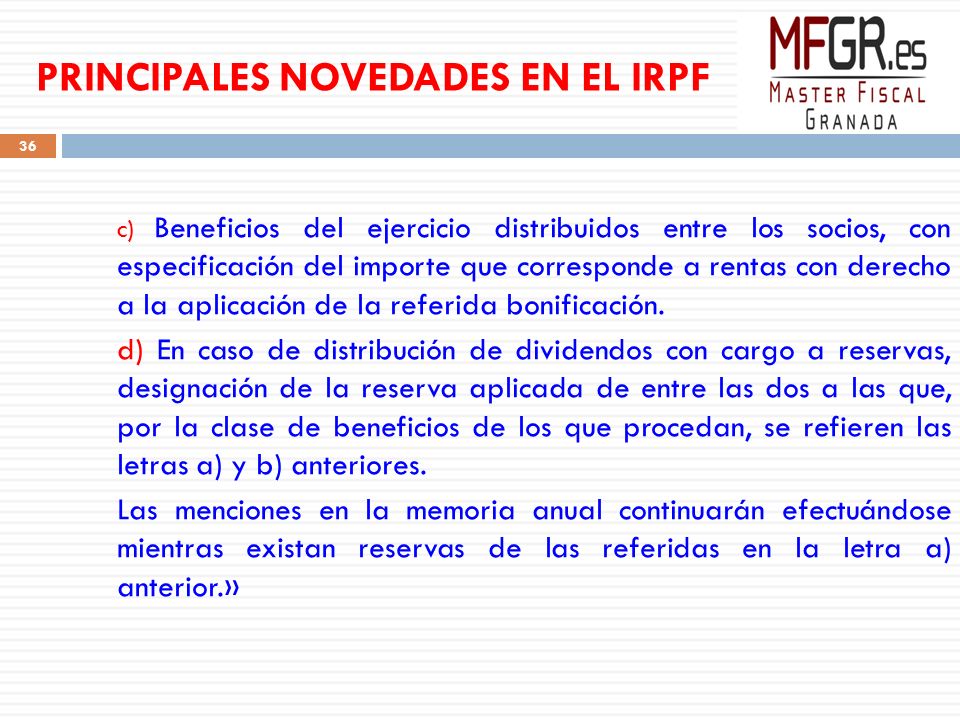 PRINCIPALES NOVEDADES EN EL IRPF

MFGR.es
MASTER FISCAL
GRANADA

36

c) Beneficios del ejercicio distribuidos entre los socios, con especificación del importe que corresponde a rentas con derecho a la aplicación de la referida bonificación.

d) En caso de distribución de dividendos con cargo a reservas, designación de la reserva aplicada de entre las dos a las que, por la clase de beneficios de los que procedan, se refieren las letras a) y b) anteriores.

Las menciones en la memoria anual continuarán efectuándose mientras existan reservas de las referidas en la letra a) anterior.»